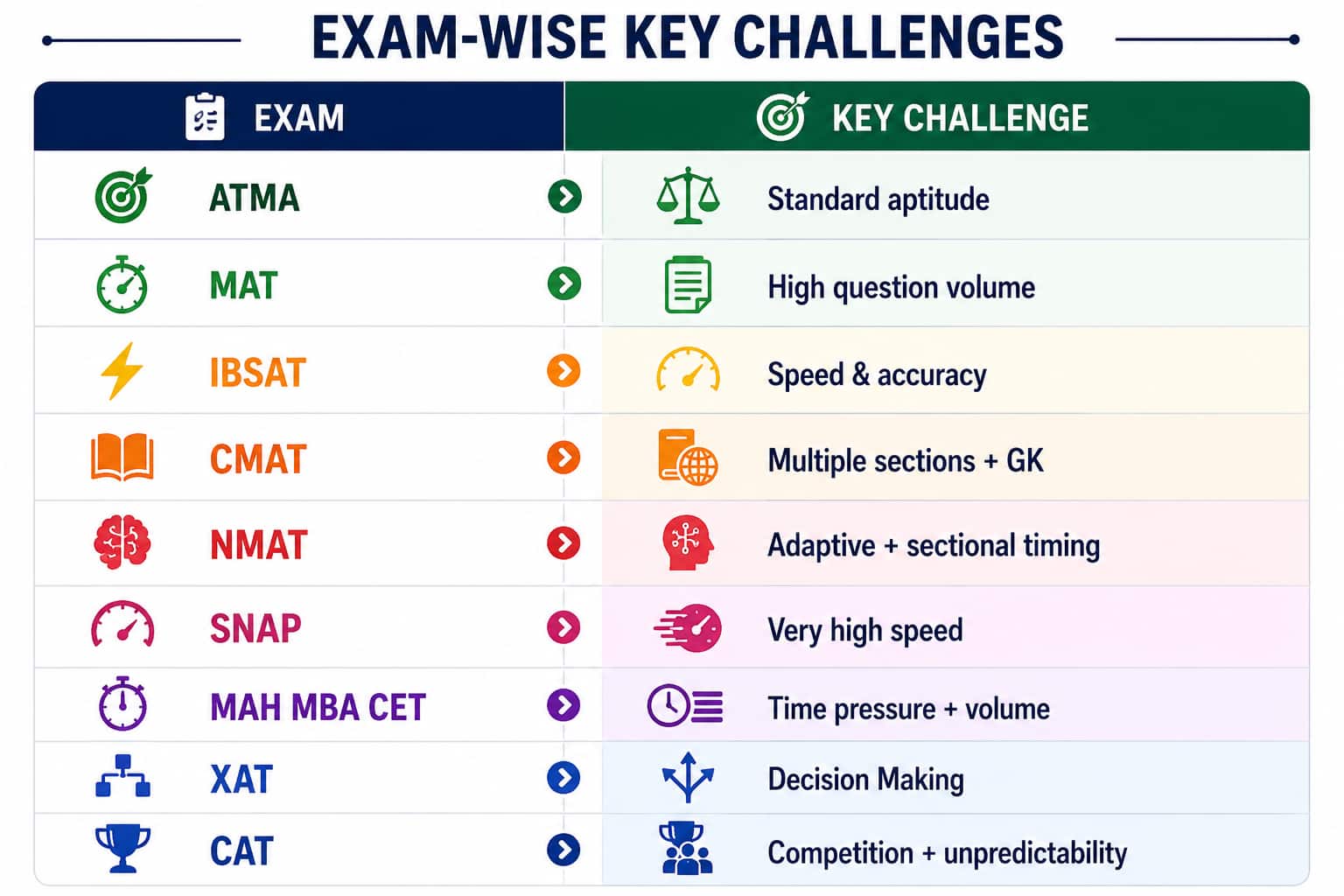 EXAM-WISE KEY CHALLENGES

| EXAM | KEY CHALLENGE |
|---|---|
| ATMA | Standard aptitude |
| MAT | High question volume |
| IBSAT | Speed & accuracy |
| CMAT | Multiple sections + GK |
| NMAT | Adaptive + sectional timing |
| SNAP | Very high speed |
| MAH MBA CET | Time pressure + volume |
| XAT | Decision Making |
| CAT | Competition + unpredictability |